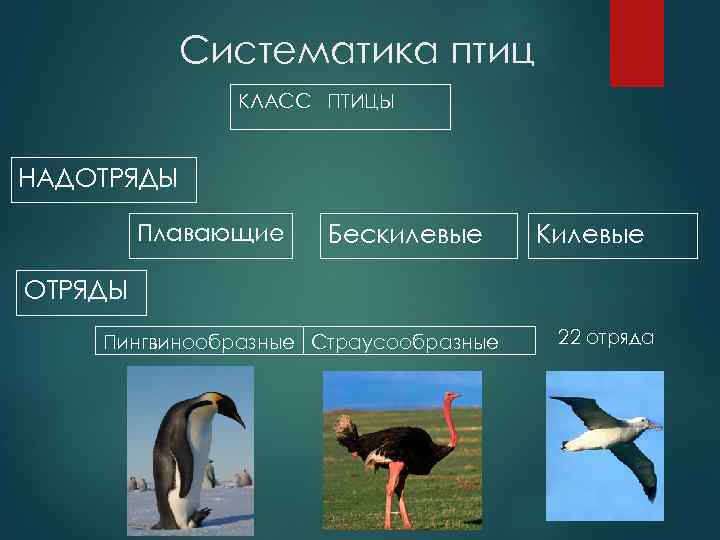 Систематика птиц

КЛАСС ПТИЦЫ

НАДОТРЯДЫ

Плавающие

Бескилевые

Килевые

ОТРЯДЫ

Пингвинообразные

Страусообразные

22 отряда